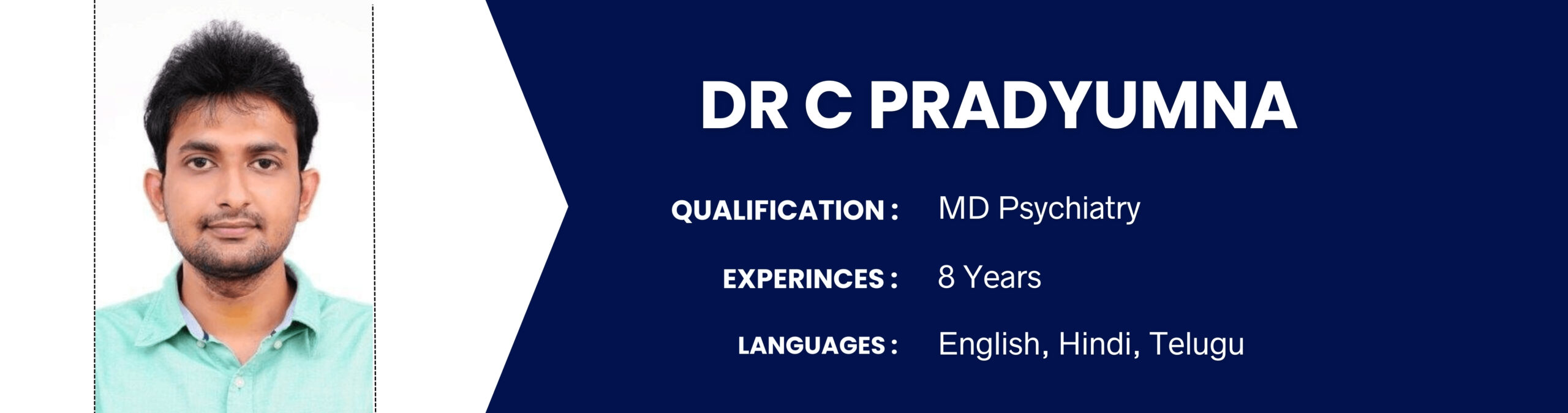 DR C PRADYUMNA

QUALIFICATION : MD Psychiatry

EXPERINCES : 8 Years

LANGUAGES : English, Hindi, Telugu